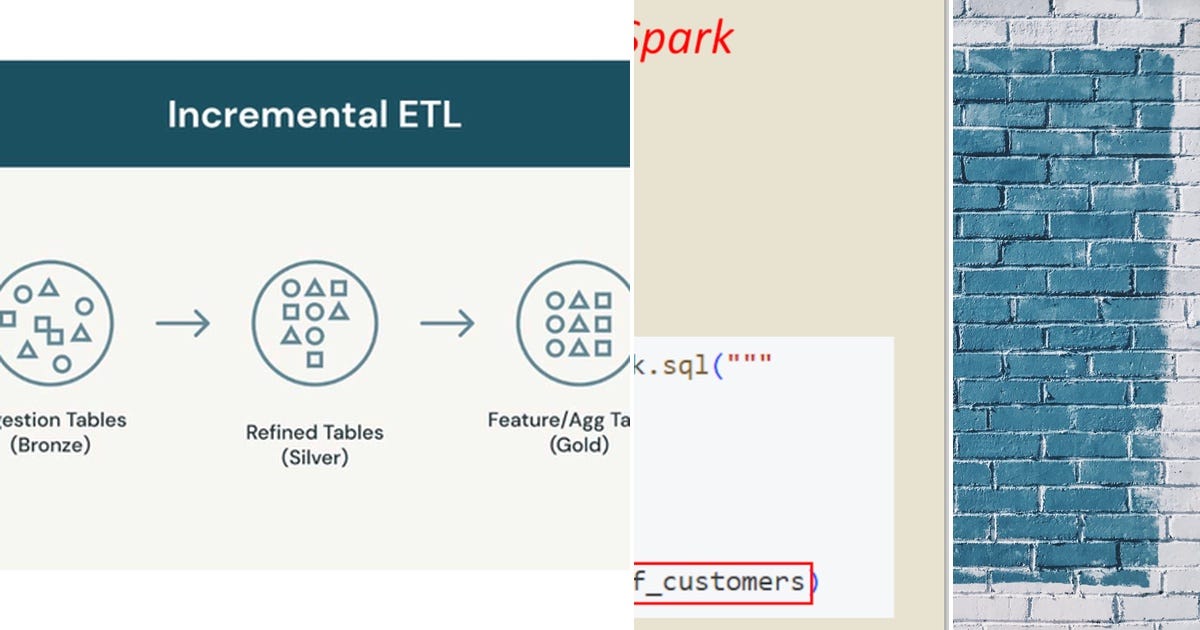 Incremental ETL

gestion Tables
(Bronze)

Refined Tables
(Silver)

Feature/Agg Ta
(Gold)

Spark

k.sql("""

f_customers)